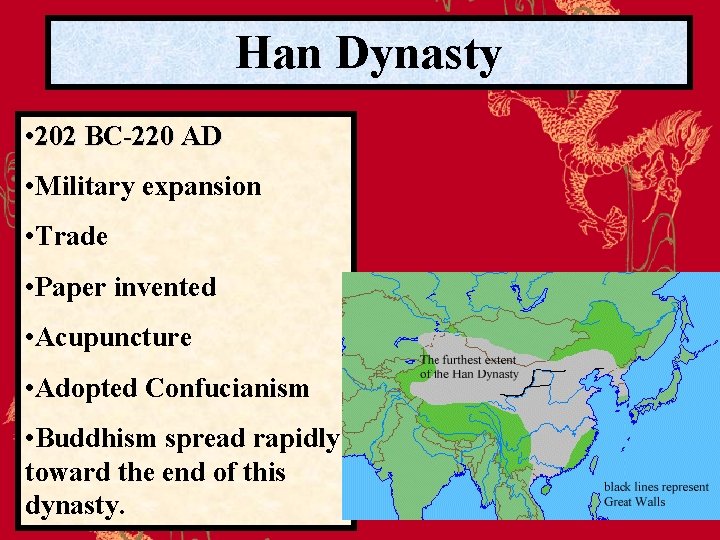 Han Dynasty

•202 BC-220 AD

•Military expansion

•Trade

•Paper invented

•Acupuncture

•Adopted Confucianism

•Buddhism spread rapidly toward the end of this dynasty.

The furthest extent of the Han Dynasty

black lines represent Great Walls